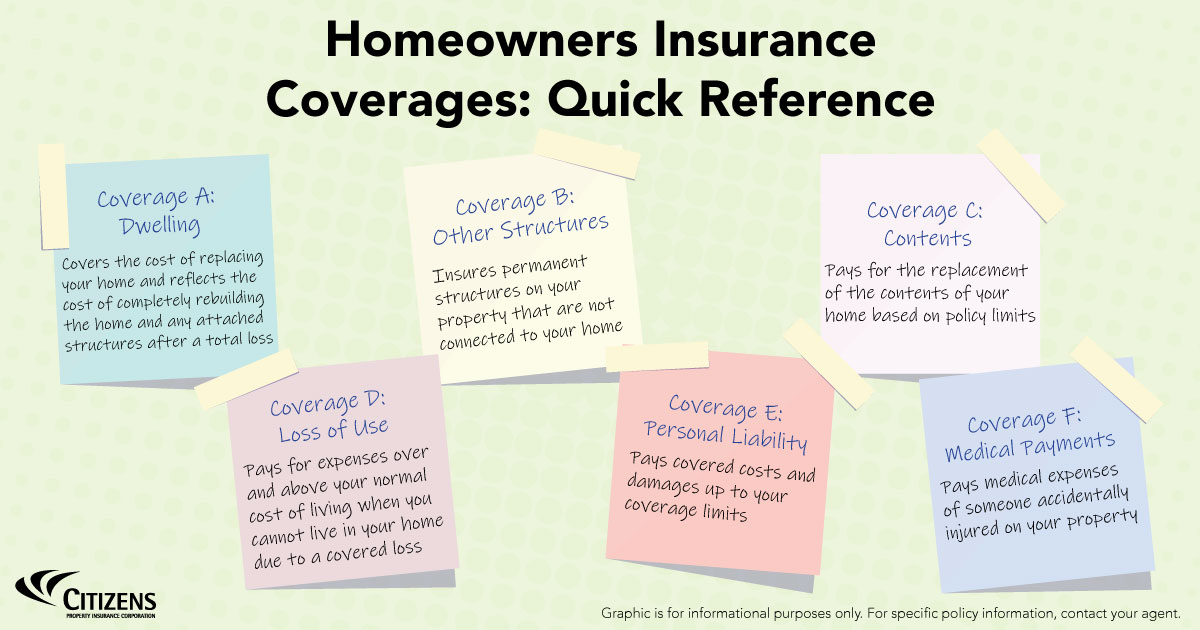 Homeowners Insurance Coverages: Quick Reference

Coverage A: Dwelling

Covers the cost of replacing your home and reflects the cost of completely rebuilding the home and any attached structures after a total loss

Coverage B: Other Structures

Insures permanent structures on your property that are not connected to your home

Coverage C: Contents

Pays for the replacement of the contents of your home based on policy limits

Coverage D: Loss of Use

Pays for expenses over and above your normal cost of living when you cannot live in your home due to a covered loss

Coverage E: Personal Liability

Pays covered costs and damages up to your coverage limits

Coverage F: Medical Payments

Pays medical expenses of someone accidentally injured on your property

CITIZENS
PROPERTY INSURANCE CORPORATION

Graphic is for informational purposes only. For specific policy information, contact your agent.